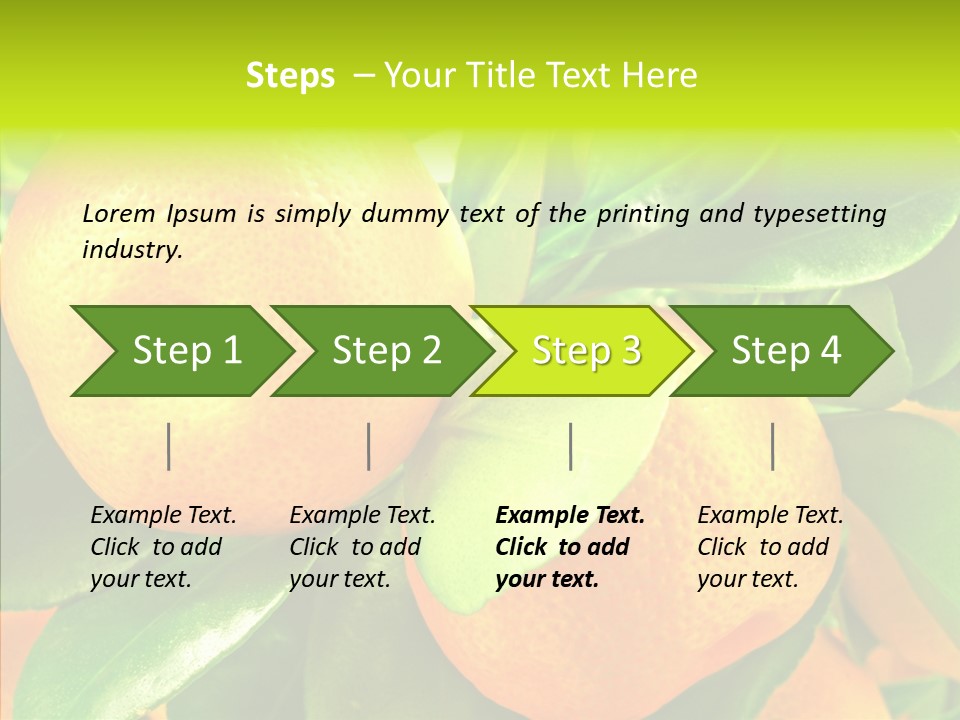 Steps – Your Title Text Here

Lorem Ipsum is simply dummy text of the printing and typesetting industry.

Step 1

Step 2

Step 3

Step 4

Example Text. Click to add your text.

Example Text. Click to add your text.

Example Text. Click to add your text.

Example Text. Click to add your text.